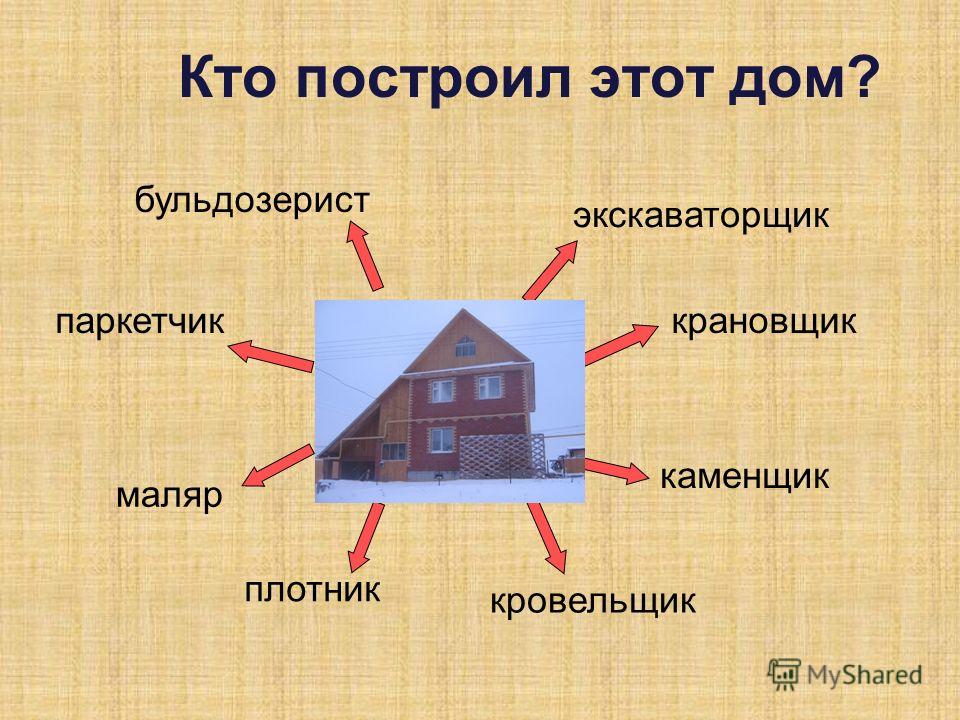 Кто построил этот дом?

бульдозерист

экскаваторщик

паркетчик

крановщик

маляр

каменщик

плотник

кровельщик

MyShared